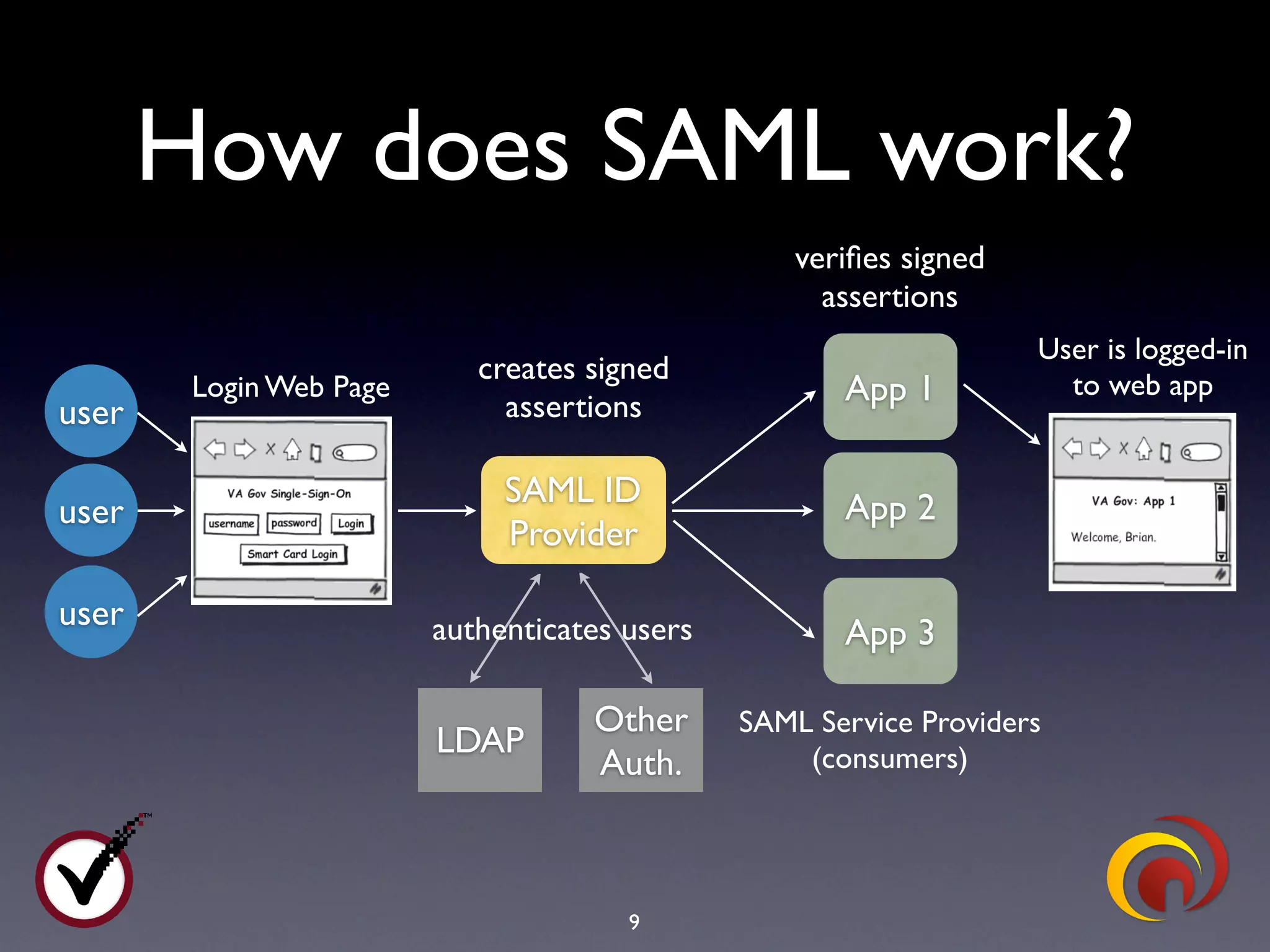 How does SAML work?

user

user

user

Login Web Page

VA Gov Single-Sign-On

username

password

Login

Smart Card Login

creates signed assertions

SAML ID Provider

authenticates users

LDAP

Other Auth.

verifies signed assertions

App 1

App 2

App 3

SAML Service Providers (consumers)

User is logged-in to web app

VA Gov: App 1

Welcome, Brian.

TM

9